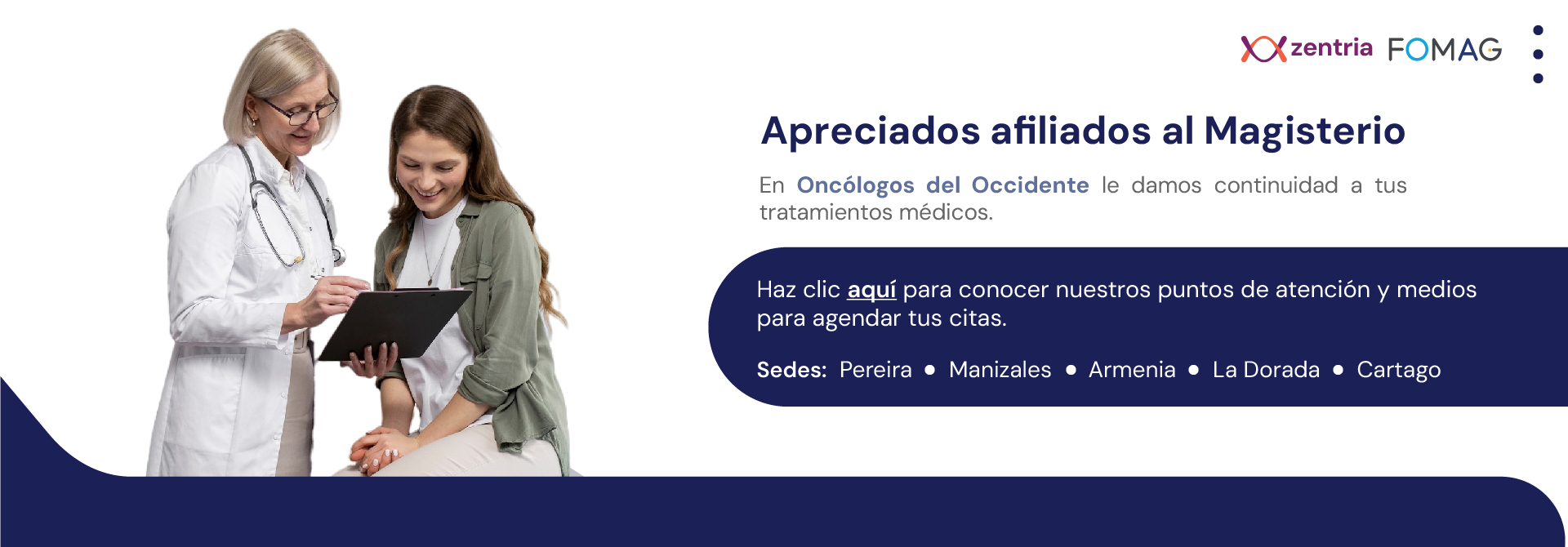 zentria FOMAG

Apreciados afiliados al Magisterio

En Oncólogos del Occidente le damos continuidad a tus tratamientos médicos.

Haz clic aquí para conocer nuestros puntos de atención y medios para agendar tus citas.

Sedes: Pereira • Manizales • Armenia • La Dorada • Cartago